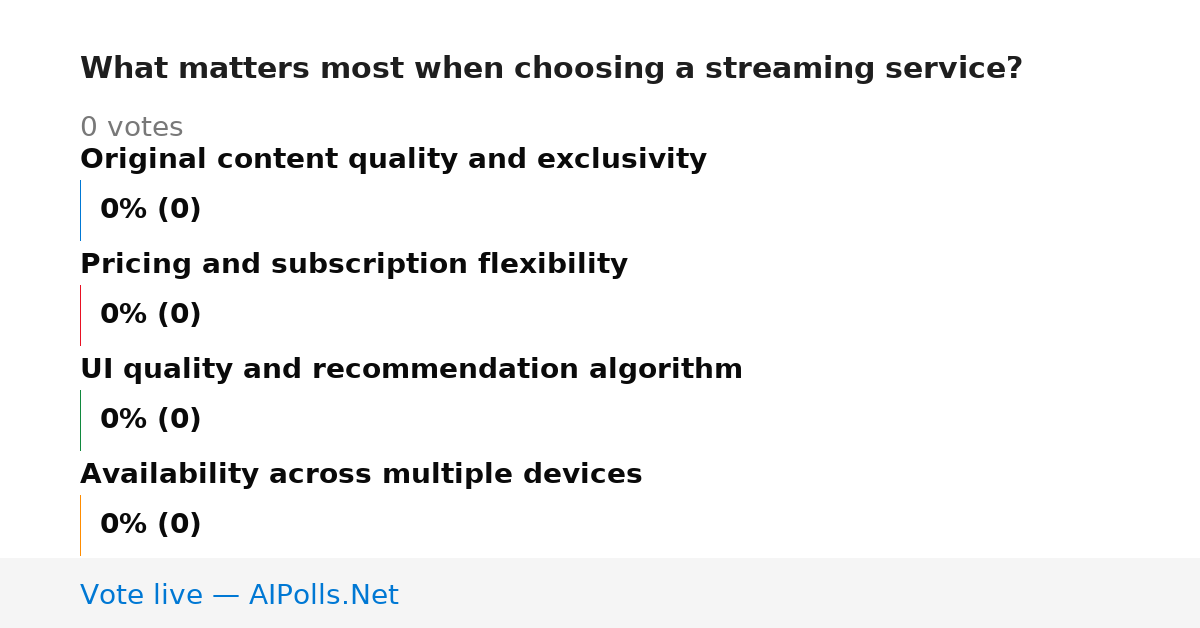 What matters most when choosing a streaming service?

0 votes

Original content quality and exclusivity

0% (0)

Pricing and subscription flexibility

0% (0)

UI quality and recommendation algorithm

0% (0)

Availability across multiple devices

0% (0)

Vote live — AIPolls.Net